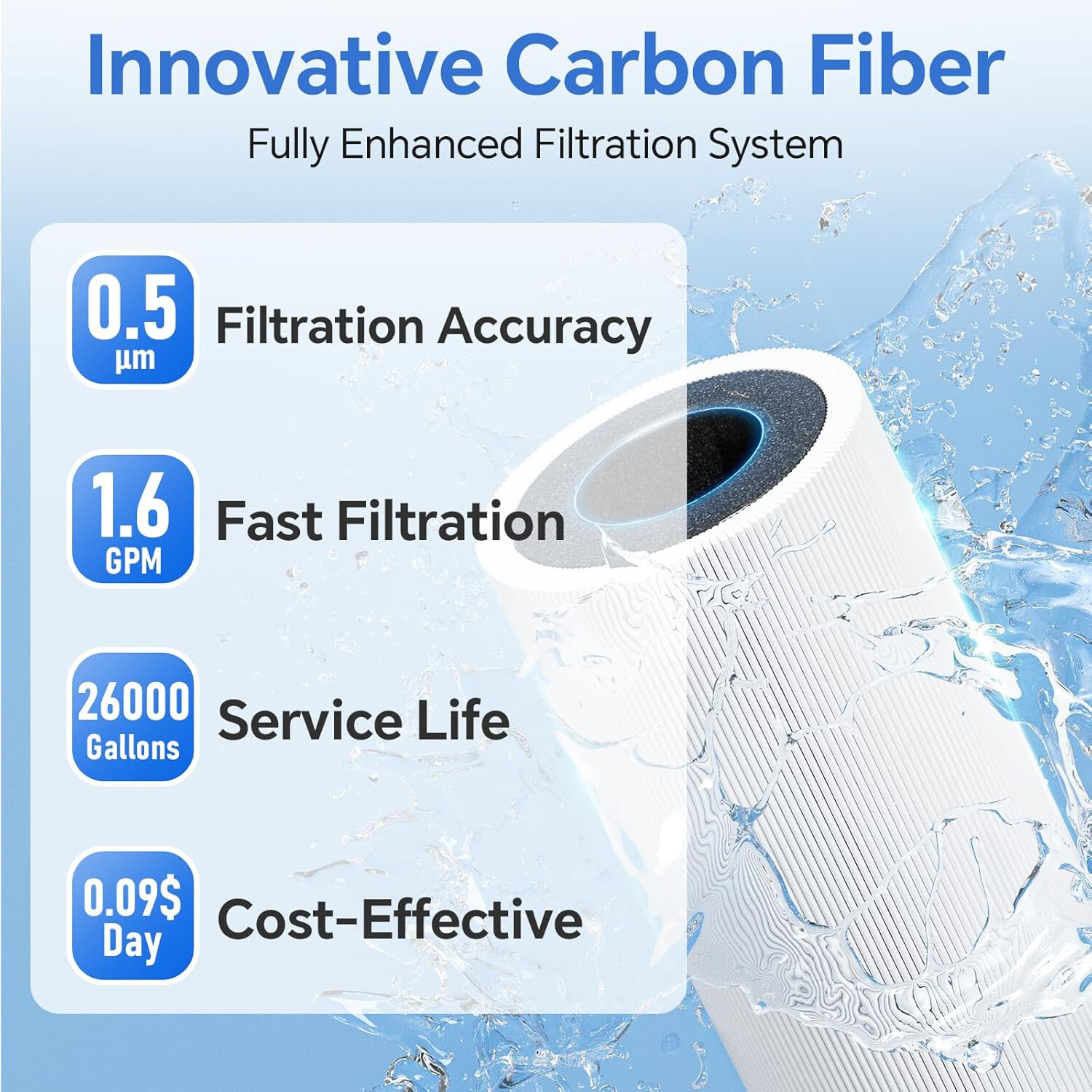 Innovative Carbon Fiber

Fully Enhanced Filtration System

0.5 µm Filtration Accuracy

1.6 GPM Fast Filtration

26000 Gallons Service Life

0.09$ Day Cost-Effective